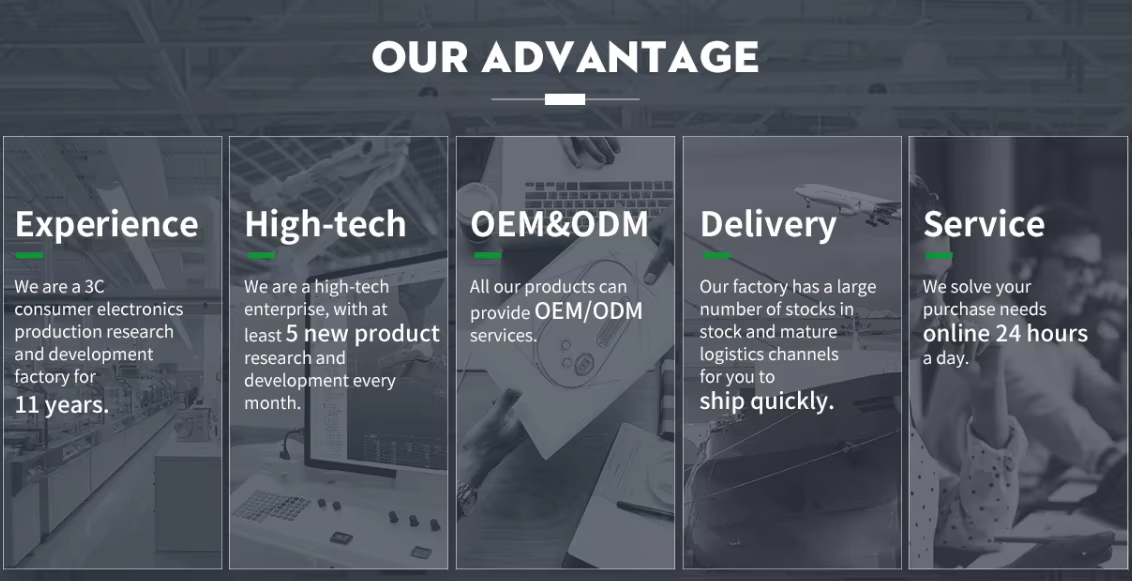 OUR ADVANTAGE

Experience

We are a 3C consumer electronics production research and development factory for 11 years.

High-tech

We are a high-tech enterprise, with at least 5 new product research and development every month.

OEM&ODM

All our products can provide OEM/ODM services.

Delivery

Our factory has a large number of stocks in stock and mature logistics channels for you to ship quickly.

Service

We solve your purchase needs online 24 hours a day.